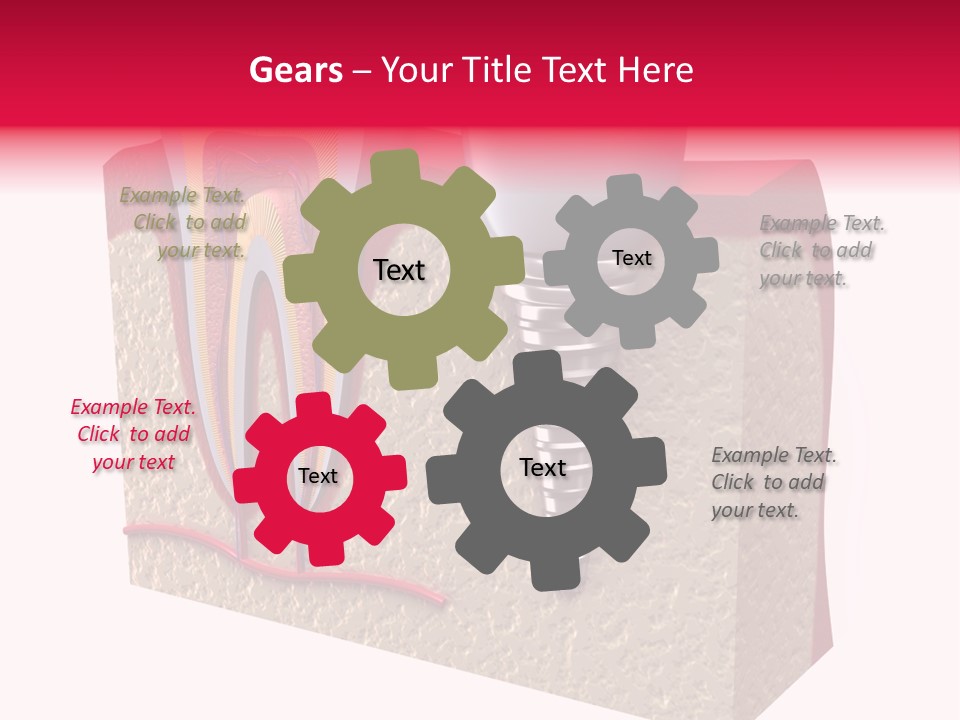 Gears – Your Title Text Here

Example Text. Click to add your text.

Text

Text

Example Text. Click to add your text.

Example Text. Click to add your text

Text

Text

Example Text. Click to add your text.